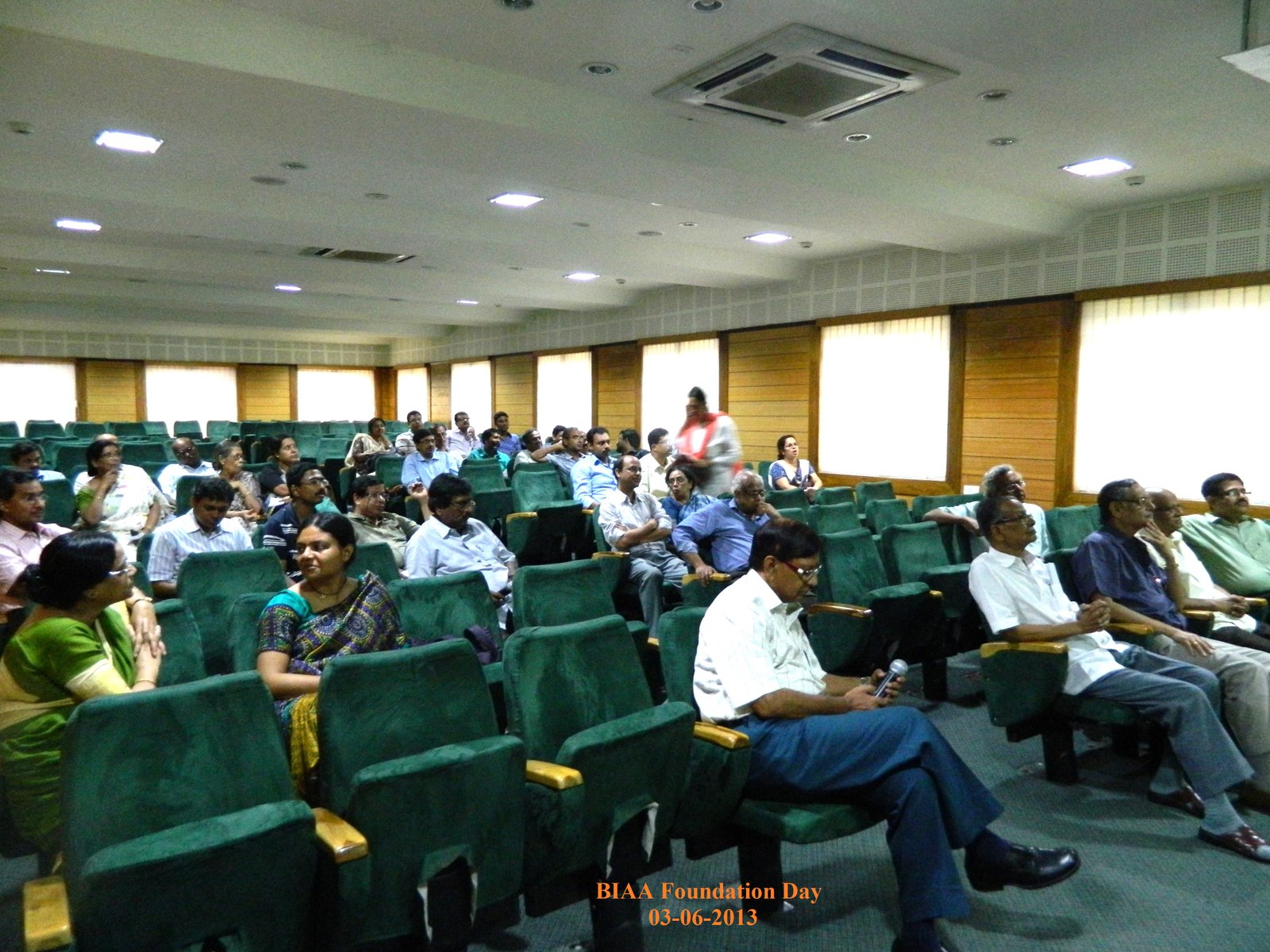 BIAA Foundation Day
03-06-2013